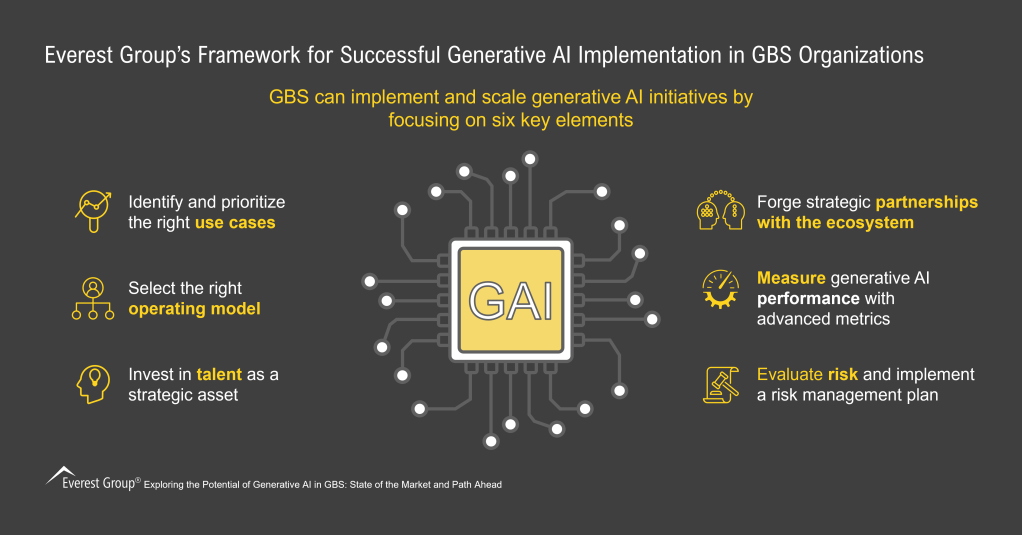 Everest Group's Framework for Successful Generative AI Implementation in GBS Organizations

GBS can implement and scale generative AI initiatives by focusing on six key elements

Identify and prioritize the right use cases

Select the right operating model

Invest in talent as a strategic asset

GAI

Forge strategic partnerships with the ecosystem

Measure generative AI performance with advanced metrics

Evaluate risk and implement a risk management plan

Everest Group® Exploring the Potential of Generative AI in GBS: State of the Market and Path Ahead